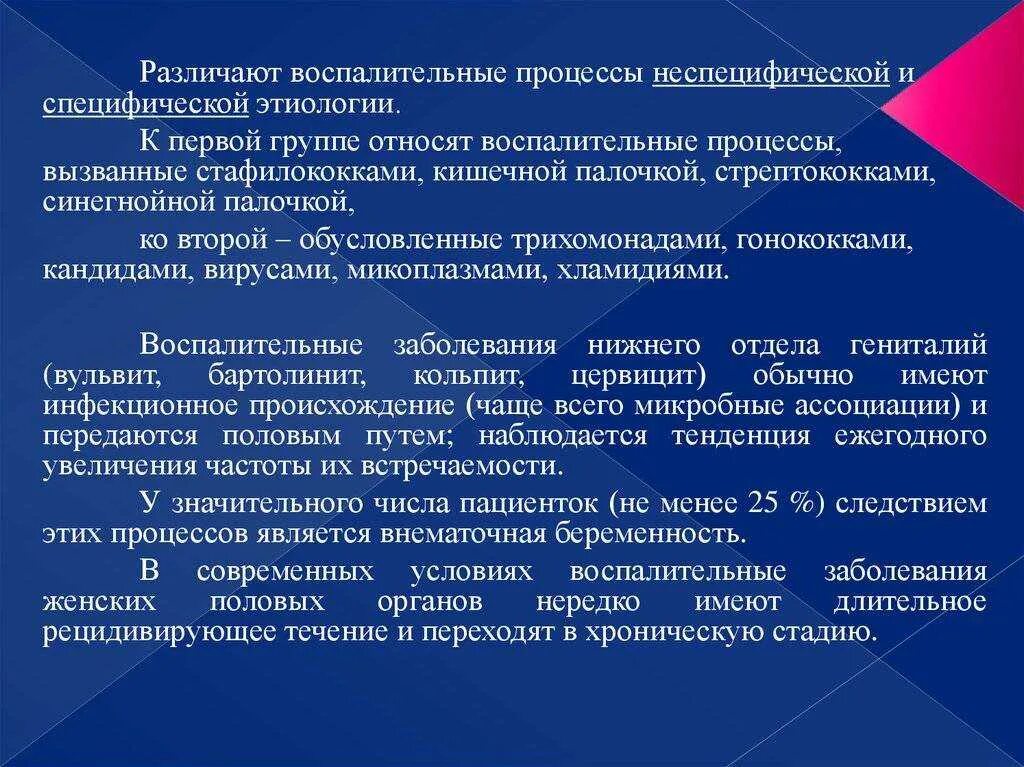 Различают воспалительные процессы неспецифической и специфической этиологии.

К первой группе относят воспалительные процессы, вызванные стафилококками, кишечной палочкой, стрептококками, синегнойной палочкой,

ко второй – обусловленные трихомонадами, гонококками, кандидами, вирусами, микоплазмами, хламидиями.

Воспалительные заболевания нижнего отдела гениталий (вульвит, бартолинит, кольпит, цервицит) обычно имеют инфекционное происхождение (чаще всего микробные ассоциации) и передаются половым путем; наблюдается тенденция ежегодного увеличения частоты их встречаемости.

У значительного числа пациенток (не менее 25 %) следствием этих процессов является внематочная беременность.

В современных условиях воспалительные заболевания женских половых органов нередко имеют длительное рецидивирующее течение и переходят в хроническую стадию.